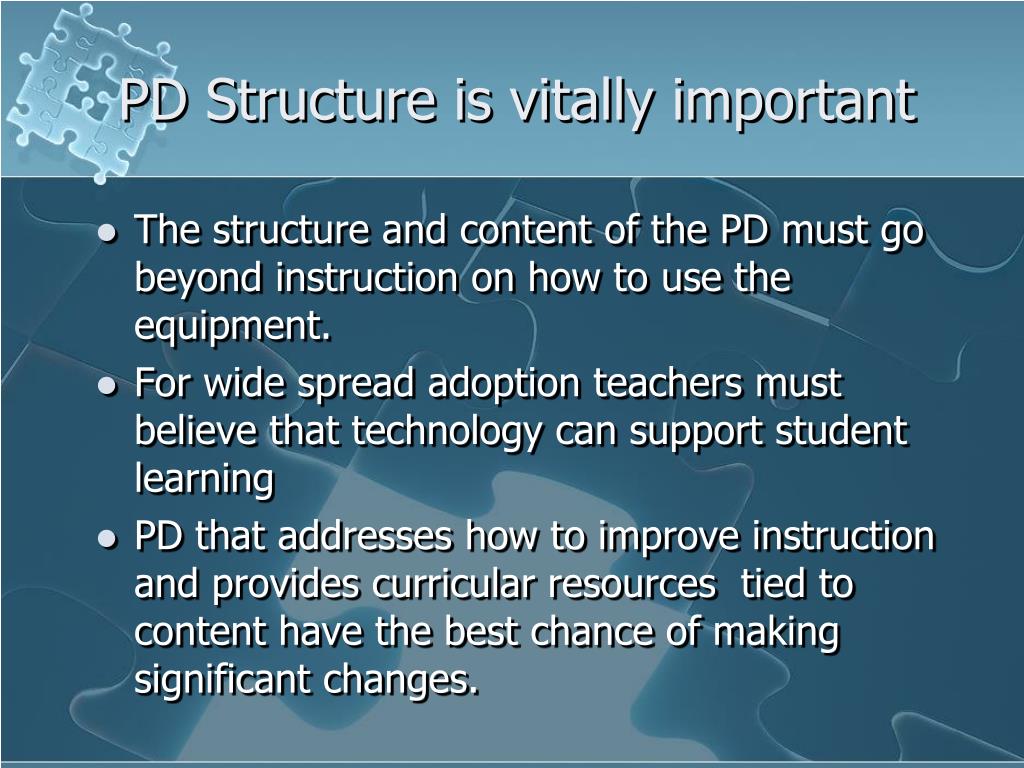 PD Structure is vitally important

- The structure and content of the PD must go beyond instruction on how to use the equipment.
- For wide spread adoption teachers must believe that technology can support student learning
- PD that addresses how to improve instruction and provides curricular resources tied to content have the best chance of making significant changes.